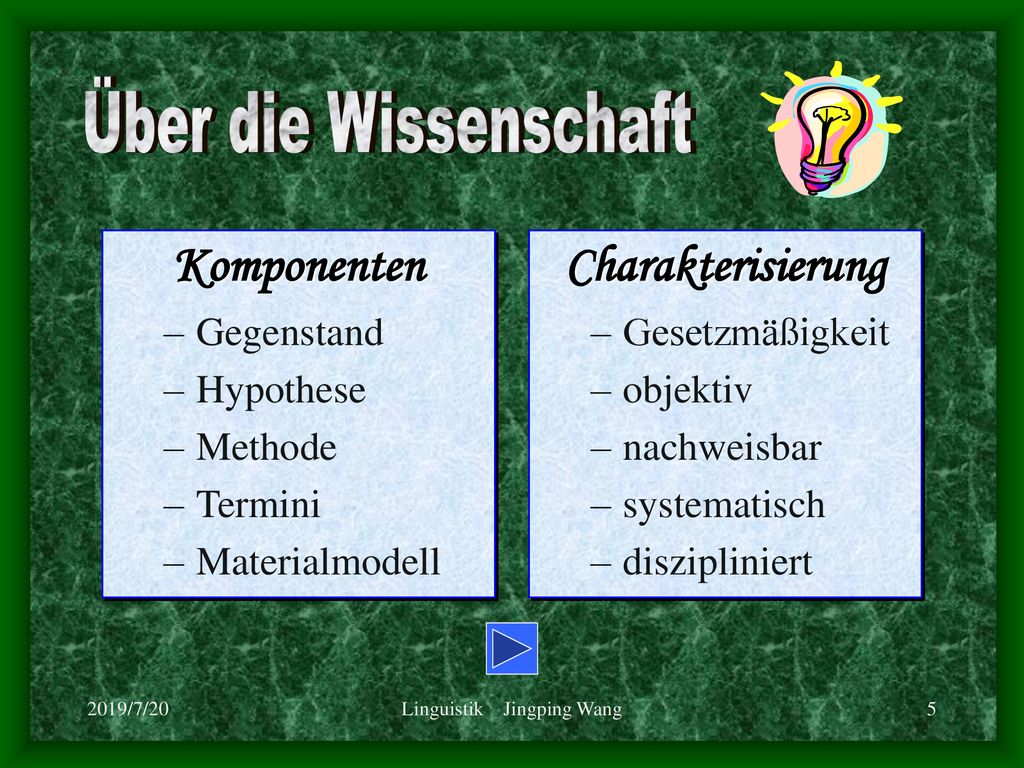 Über die Wissenschaft

Komponenten
– Gegenstand
– Hypothese
– Methode
– Termini
– Materialmodell

Charakterisierung
– Gesetzmäßigkeit
– objektiv
– nachweisbar
– systematisch
– diszipliniert

2019/7/20 Linguistik Jingping Wang 5